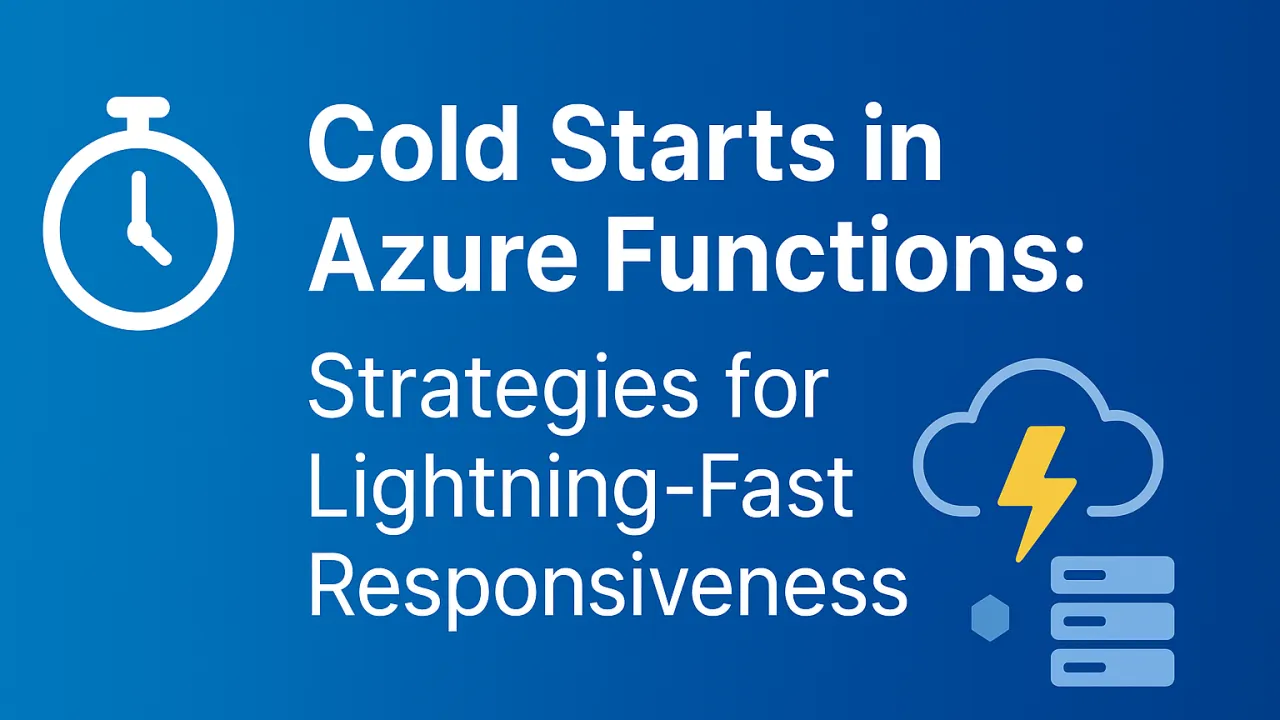 Cold Starts in Azure Functions:

Strategies for Lightning-Fast Responsiveness